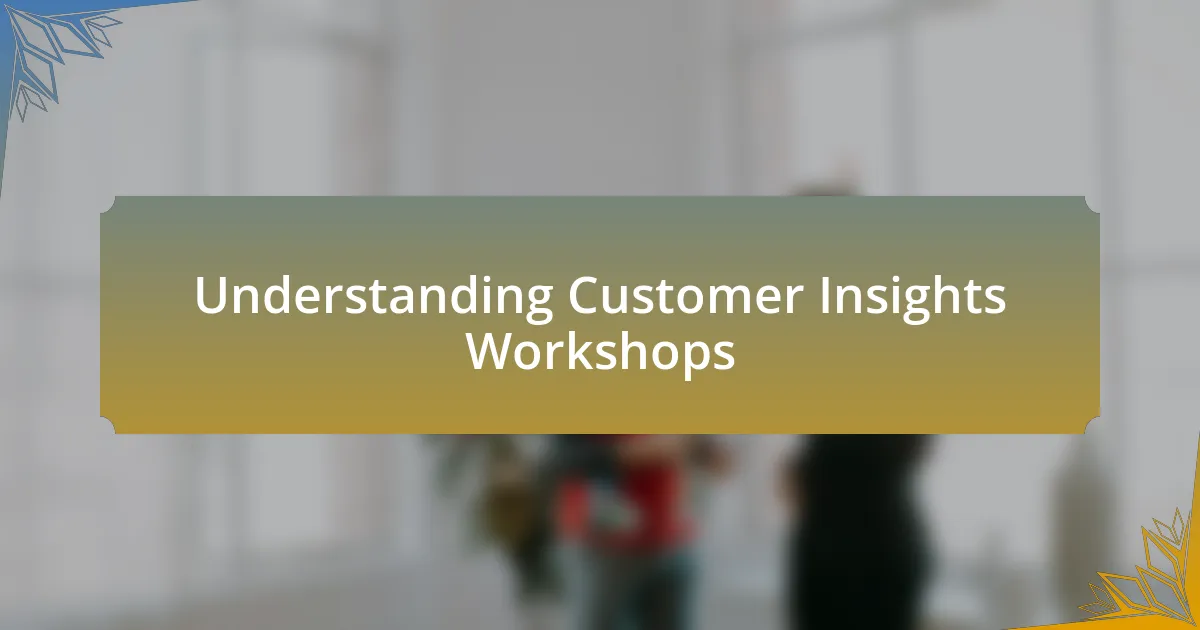 Understanding Customer Insights Workshops